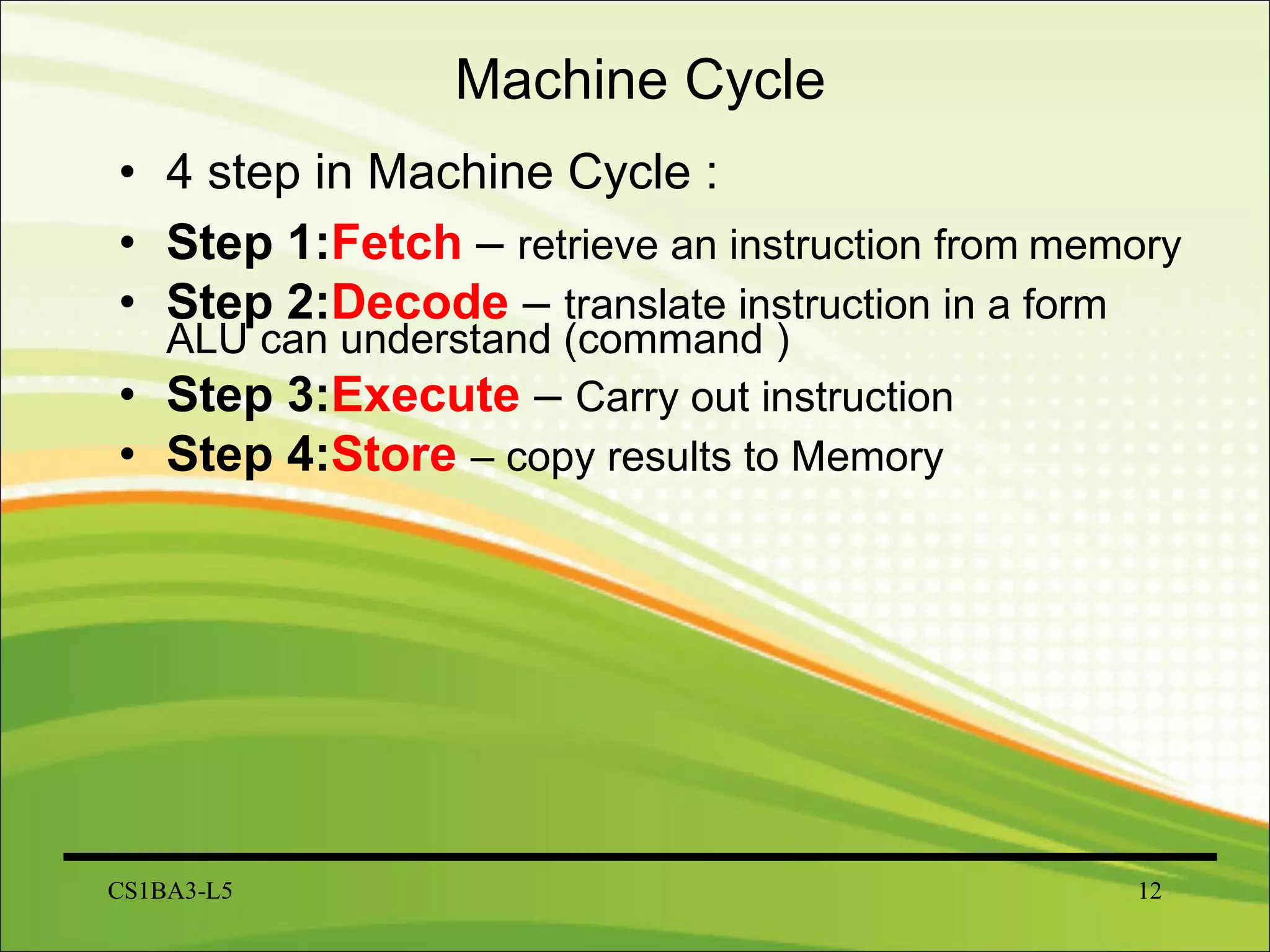 Machine Cycle

• 4 step in Machine Cycle :
• Step 1:Fetch – retrieve an instruction from memory
• Step 2:Decode – translate instruction in a form ALU can understand (command )
• Step 3:Execute – Carry out instruction
• Step 4:Store – copy results to Memory

CS1BA3-L5

12